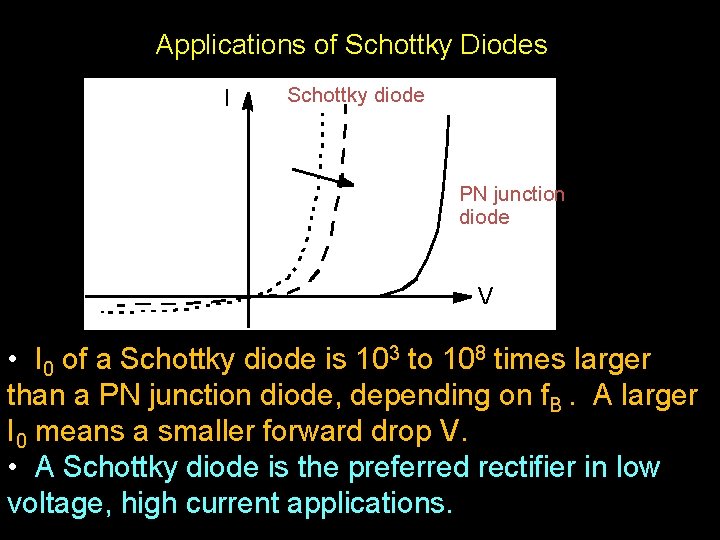 Applications of Schottky Diodes

I

Schottky diode

PN junction diode

V

• $I_0$ of a Schottky diode is $10^3$ to $10^8$ times larger than a PN junction diode, depending on $f_B$ . A larger $I_0$ means a smaller forward drop V.

• A Schottky diode is the preferred rectifier in low voltage, high current applications.